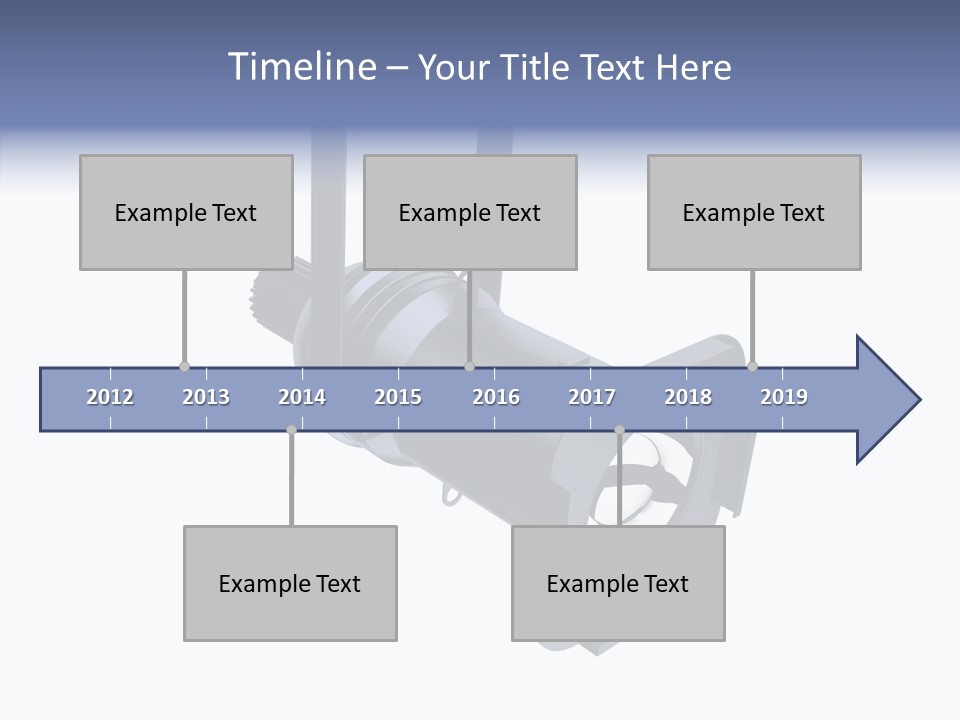 Timeline – Your Title Text Here

Example Text

Example Text

Example Text

2012 2013 2014 2015 2016 2017 2018 2019

Example Text

Example Text